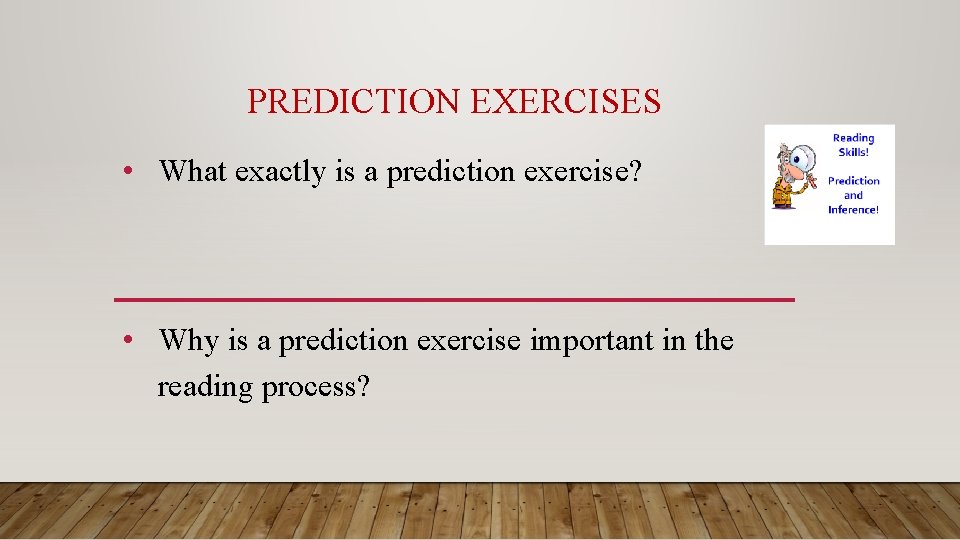 PREDICTION EXERCISES

• What exactly is a prediction exercise?

Reading Skills!

Prediction and Inference!

• Why is a prediction exercise important in the reading process?